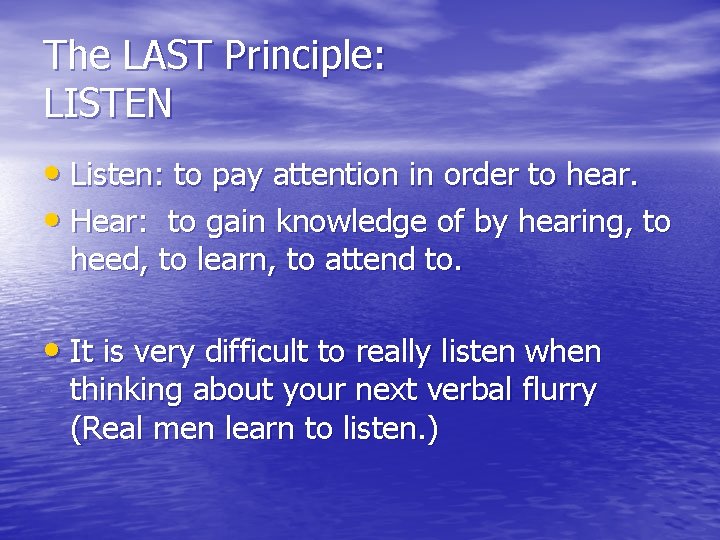 The LAST Principle:
LISTEN

• Listen: to pay attention in order to hear.
• Hear: to gain knowledge of by hearing, to heed, to learn, to attend to.

• It is very difficult to really listen when thinking about your next verbal flurry (Real men learn to listen.)